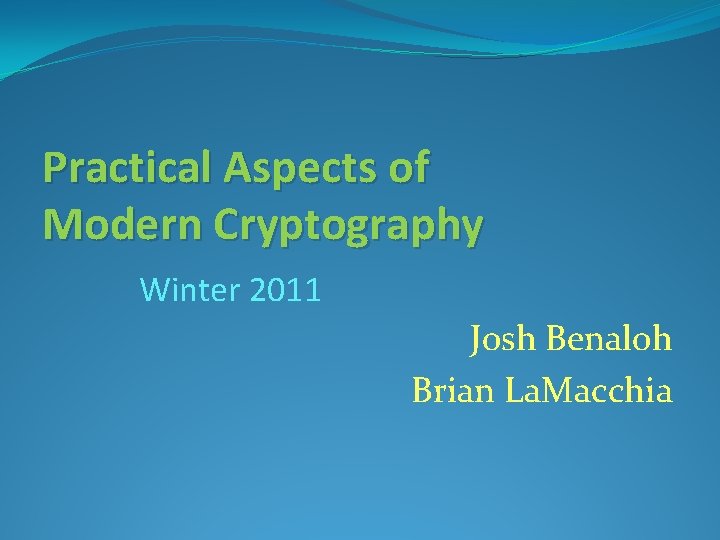 Practical Aspects of Modern Cryptography

Winter 2011

Josh Benaloh
Brian LaMacchia